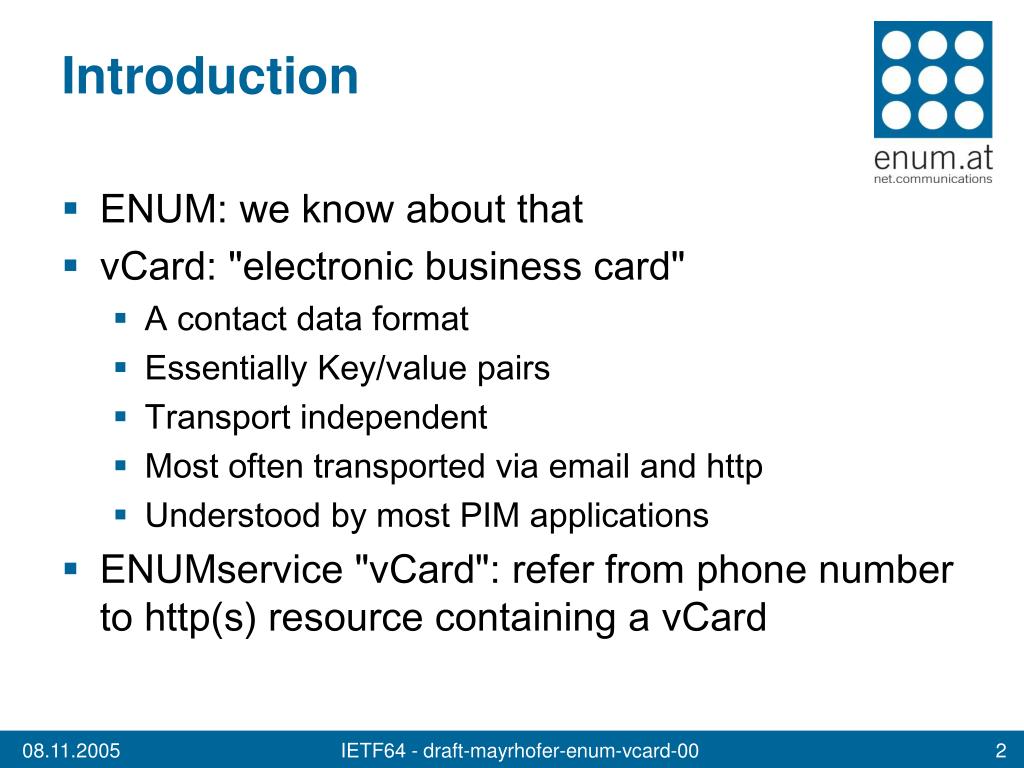 Introduction

enum.at
net.communications

- ENUM: we know about that
- vCard: "electronic business card"
  - A contact data format
  - Essentially Key/value pairs
  - Transport independent
  - Most often transported via email and http
  - Understood by most PIM applications
- ENUMservice "vCard": refer from phone number to http(s) resource containing a vCard

08.11.2005 IETF64 - draft-mayrhofer-enum-vcard-00 2